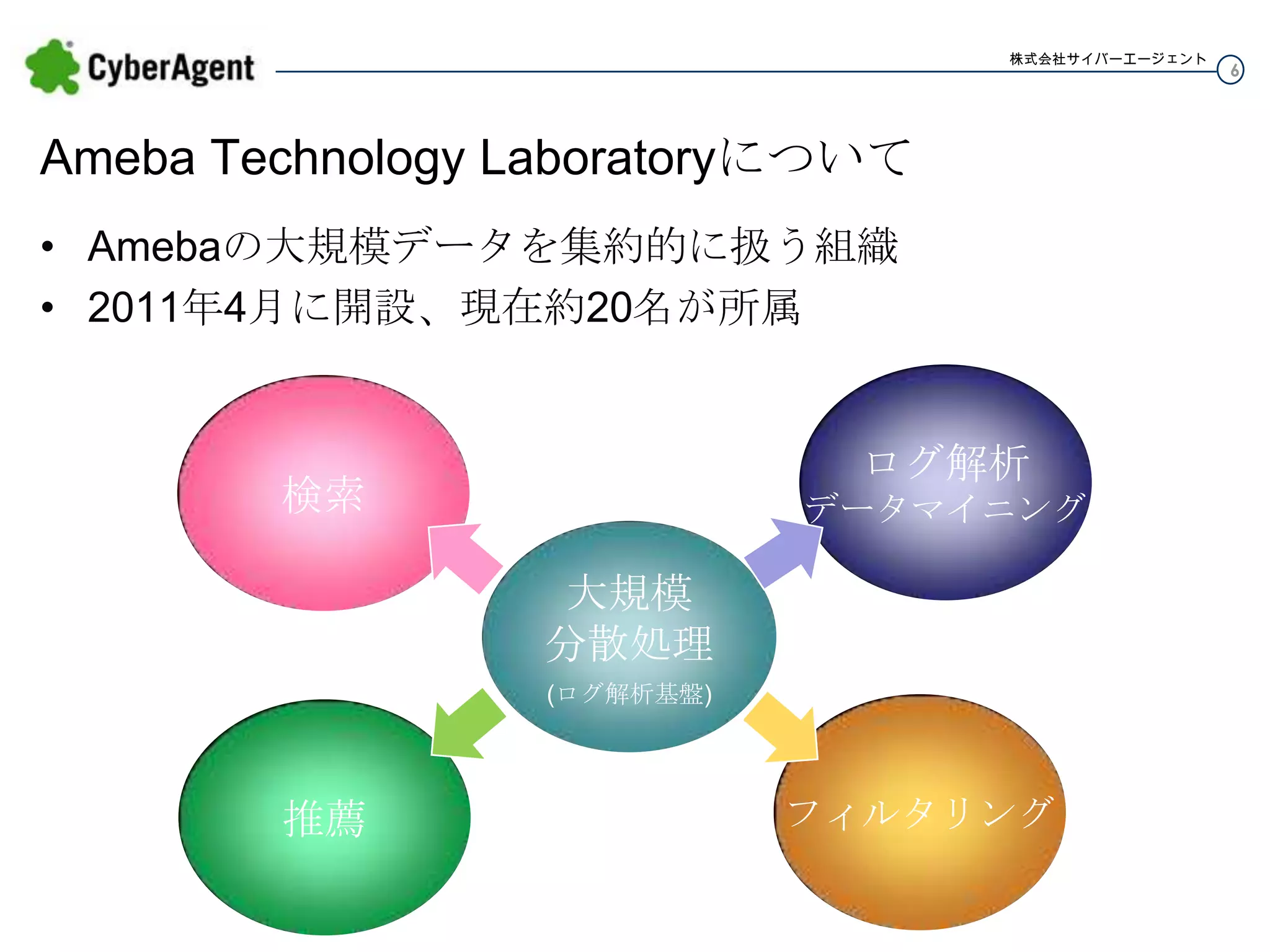 CyberAgent

株式会社サイバーエージェント 6

Ameba Technology Laboratoryについて

• Amebaの大規模データを集約的に扱う組織
• 2011年4月に開設、現在約20名が所属

検索

ログ解析
データマイニング

大規模
分散処理
(ログ解析基盤)

推薦

フィルタリング